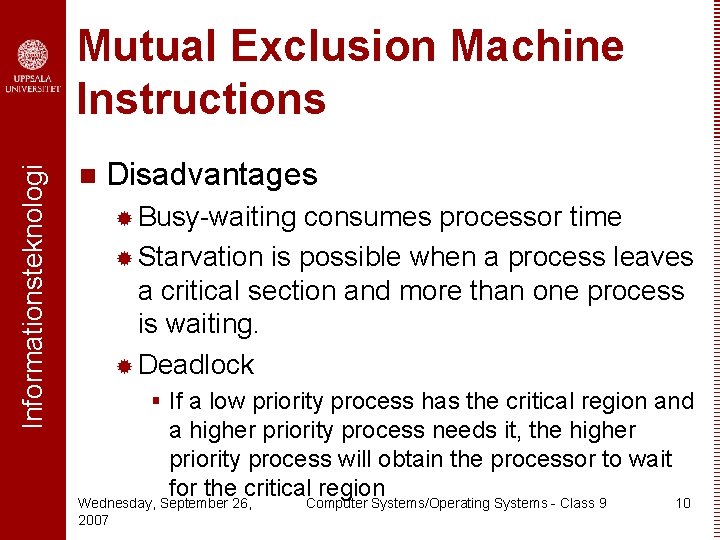 UPPSALA UNIVERSITET

Informationsteknologi

Mutual Exclusion Machine Instructions

Disadvantages

Busy-waiting consumes processor time

Starvation is possible when a process leaves a critical section and more than one process is waiting.

Deadlock

If a low priority process has the critical region and a higher priority process needs it, the higher priority process will obtain the processor to wait for the critical region

Wednesday, September 26, 2007

Computer Systems/Operating Systems - Class 9

10